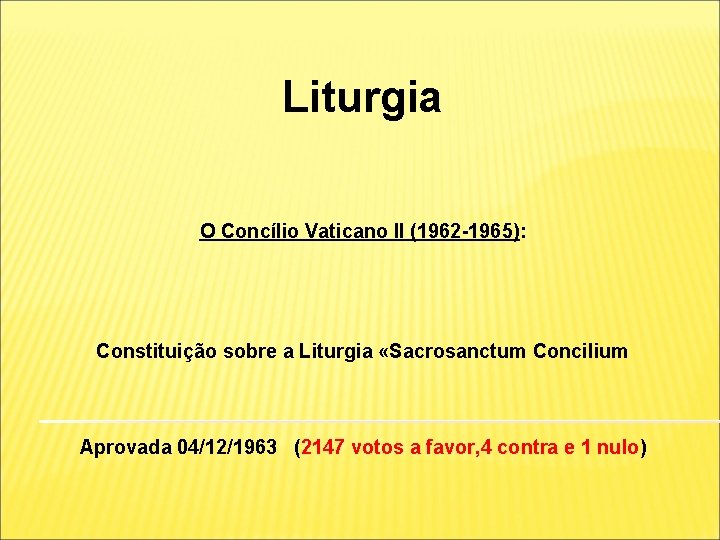 Liturgia

O Concílio Vaticano II (1962-1965):

Constituição sobre a Liturgia «Sacrosanctum Concilium

Aprovada 04/12/1963 (2147 votos a favor,4 contra e 1 nulo)